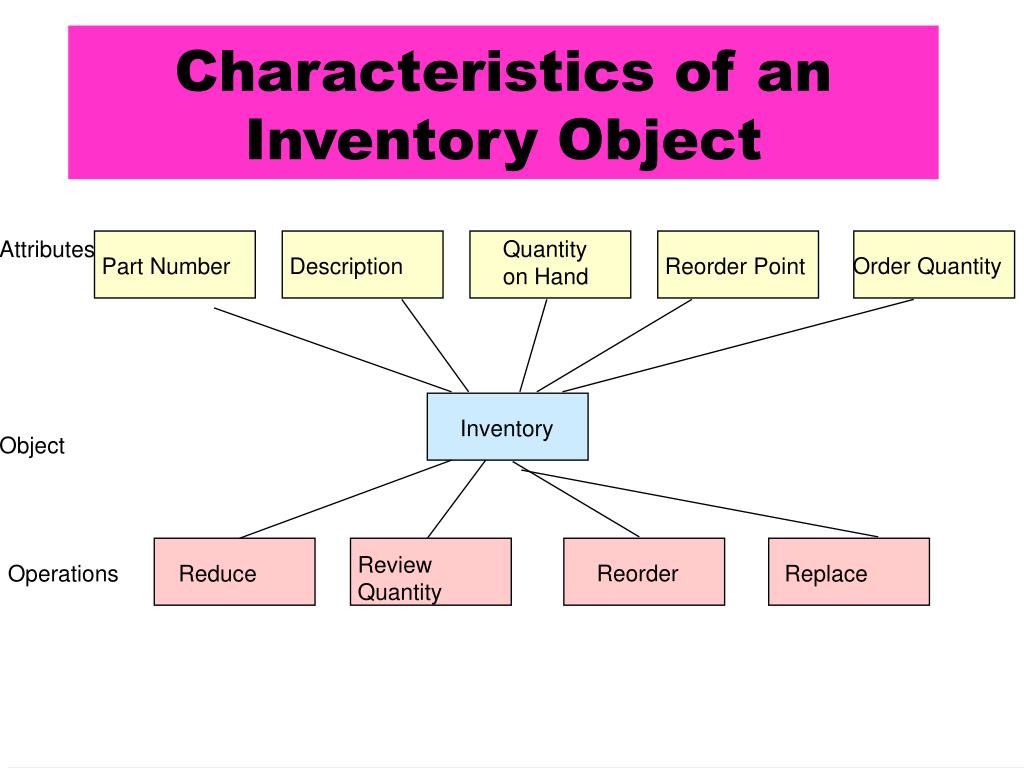 Characteristics of an Inventory Object

Attributes

Part Number

Description

Quantity on Hand

Reorder Point

Order Quantity

Object

Inventory

Operations

Reduce

Review Quantity

Reorder

Replace